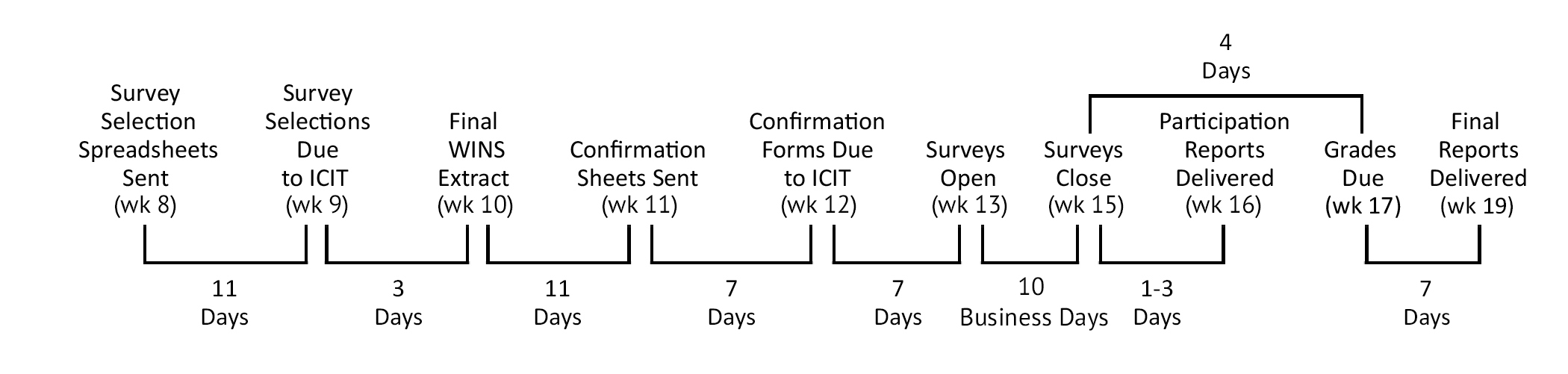 4
Days

Survey Selection Spreadsheets Sent (wk 8)

Survey Selections Due to ICIT (wk 9)

Final WINS Extract (wk 10)

Confirmation Sheets Sent (wk 11)

Confirmation Forms Due to ICIT (wk 12)

Surveys Open (wk 13)

Surveys Close (wk 15)

Participation Reports Delivered (wk 16)

Grades Due (wk 17)

Final Reports Delivered (wk 19)

11
Days

3
Days

11
Days

7
Days

7
Days

10
Business Days

1-3
Days

7
Days